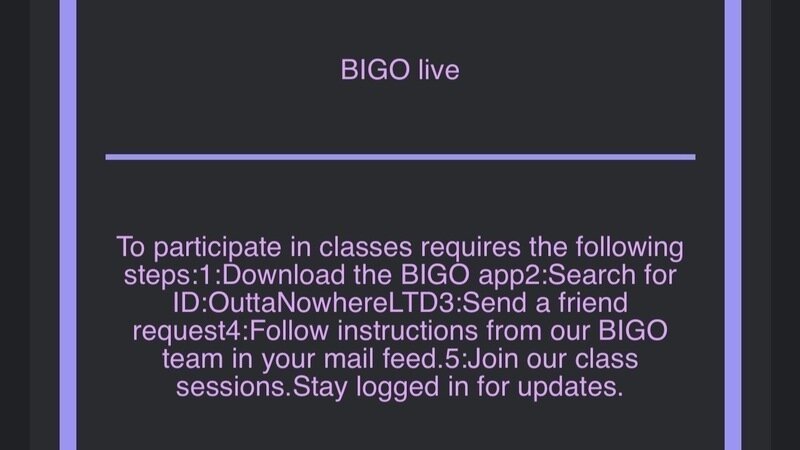 BIGO live

To participate in classes requires the following steps:1:Download the BIGO app2:Search for ID:OuttaNowhereLTD3:Send a friend request4:Follow instructions from our BIGO team in your mail feed.5:Join our class sessions.Stay logged in for updates.